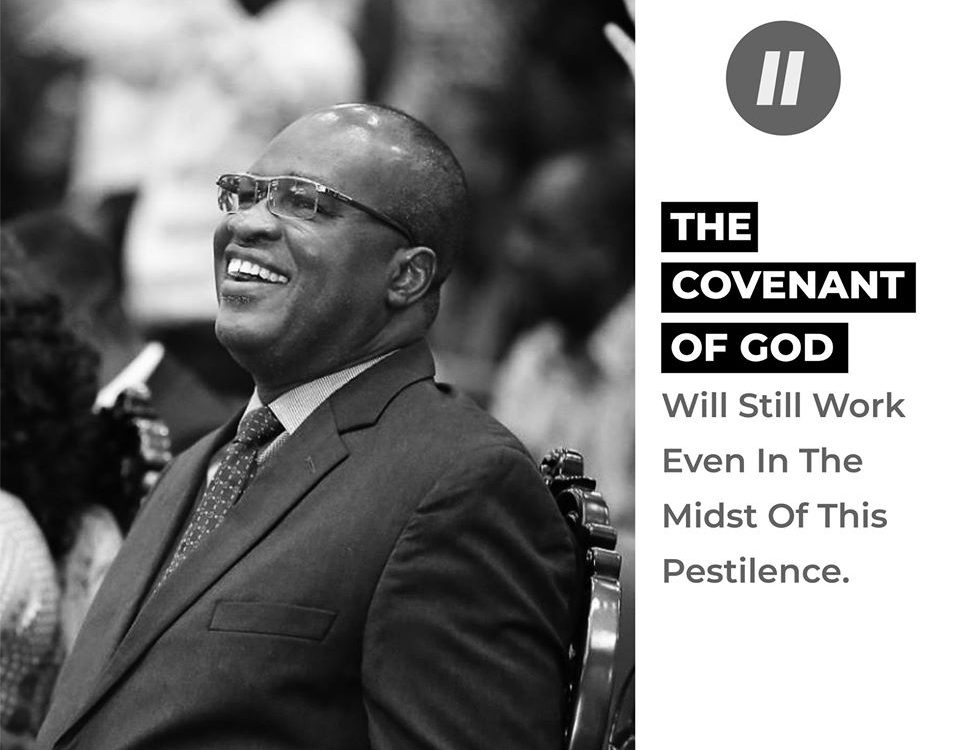 THE COVENANT OF GOD Will Still Work Even In The Midst Of This Pestilence.